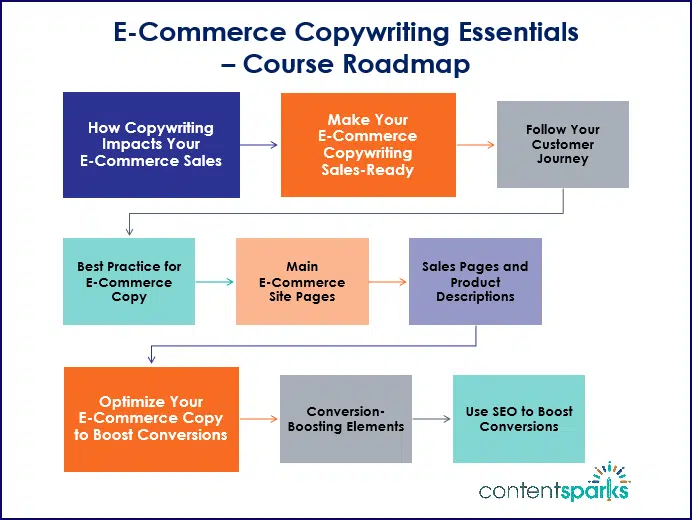 E-Commerce Copywriting Essentials – Course Roadmap

How Copywriting Impacts Your E-Commerce Sales

Make Your E-Commerce Copywriting Sales-Ready

Follow Your Customer Journey

Best Practice for E-Commerce Copy

Main E-Commerce Site Pages

Sales Pages and Product Descriptions

Optimize Your E-Commerce Copy to Boost Conversions

Conversion-Boosting Elements

Use SEO to Boost Conversions

contentsparks